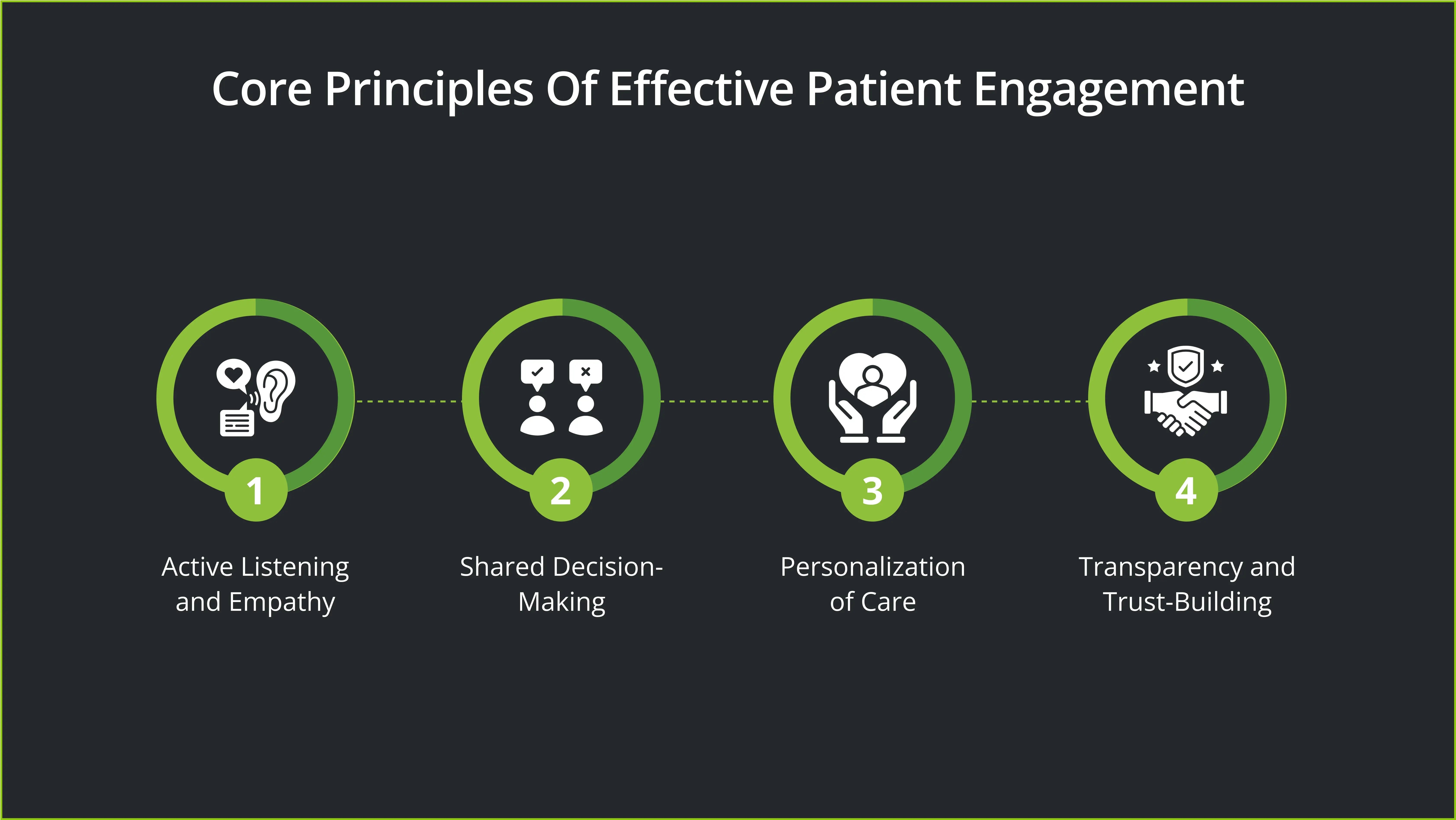 Core Principles Of Effective Patient Engagement

1
Active Listening and Empathy

2
Shared Decision-Making

3
Personalization of Care

4
Transparency and Trust-Building